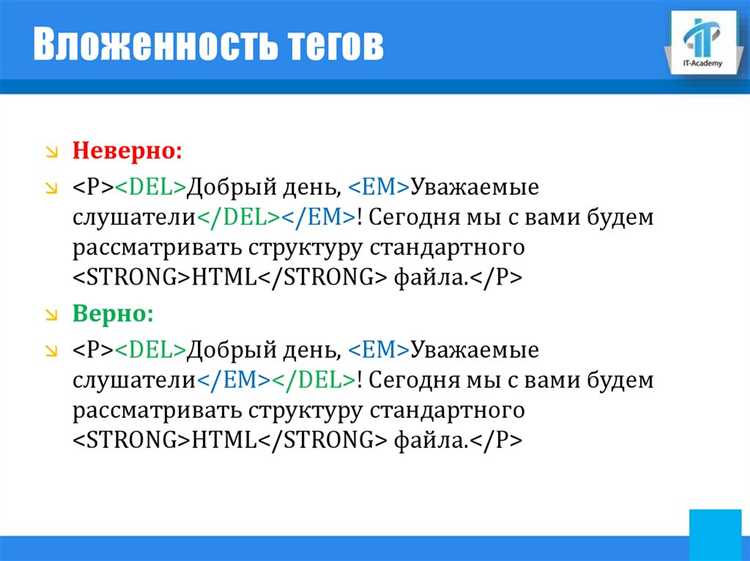 Вложенность тегов

IT-Academy

Неверно:

<P><DEL>Добрый день, <EM>Уважаемые слушатели</DEL></EM>! Сегодня мы с вами будем рассматривать структуру стандартного <STRONG>HTML</STRONG> файла.</P>

Верно:

<P><DEL>Добрый день, <EM>Уважаемые слушатели</EM></DEL>! Сегодня мы с вами будем рассматривать структуру стандартного <STRONG>HTML</STRONG> файла.</P>